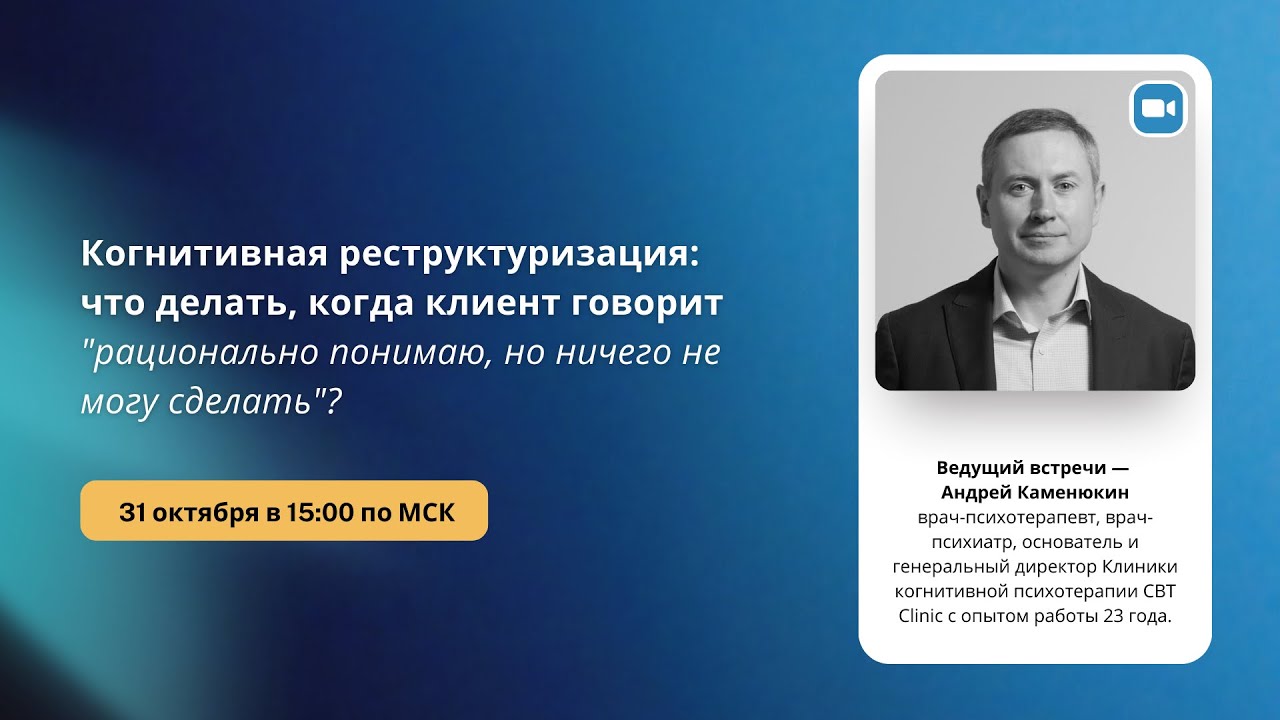 Когнитивная реструктуризация: что делать, когда клиент говорит "рационально понимаю, но ничего не могу сделать"?

31 октября в 15:00 по МСК

Ведущий встречи — Андрей Каменюкин
врач-психотерапевт, врач-психиатр, основатель и генеральный директор Клиники когнитивной психотерапии CBT Clinic с опытом работы 23 года.